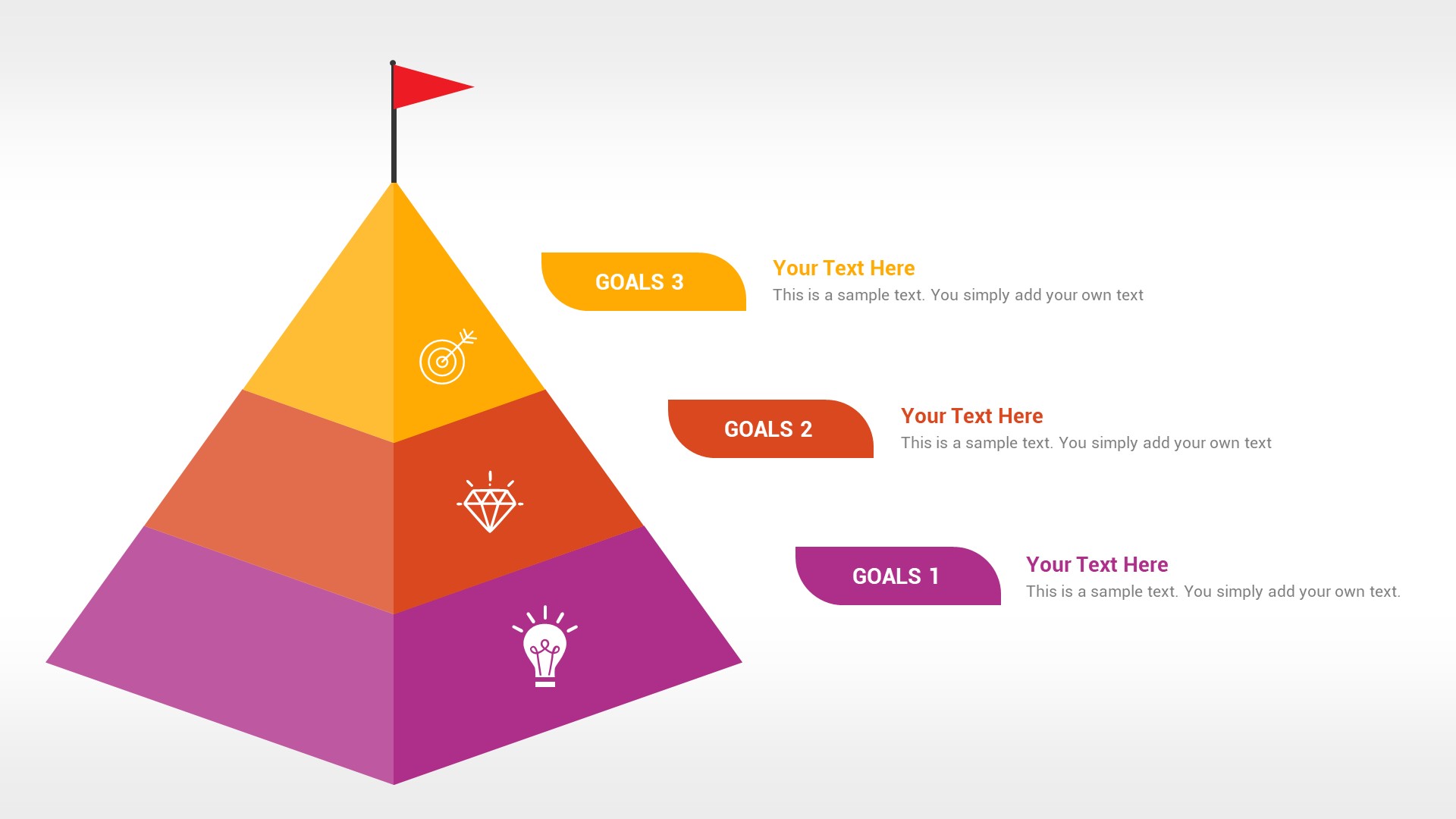 GOALS 3

Your Text Here
This is a sample text. You simply add your own text

GOALS 2

Your Text Here
This is a sample text. You simply add your own text

GOALS 1

Your Text Here
This is a sample text. You simply add your own text.